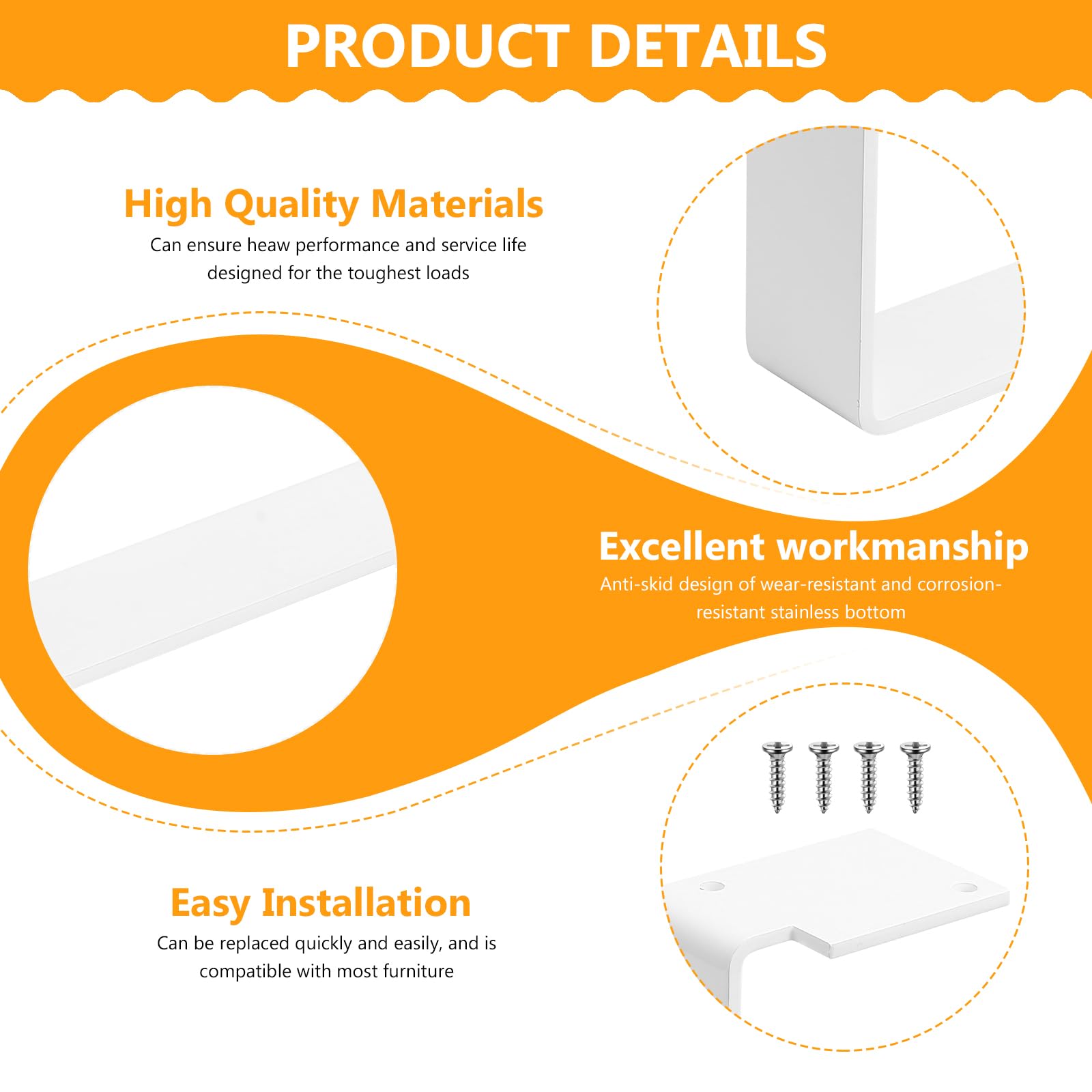 PRODUCT DETAILS

High Quality Materials
Can ensure heaw performance and service life designed for the toughest loads

Excellent workmanship
Anti-skid design of wear-resistant and corrosion-resistant stainless bottom

Easy Installation
Can be replaced quickly and easily, and is compatible with most furniture